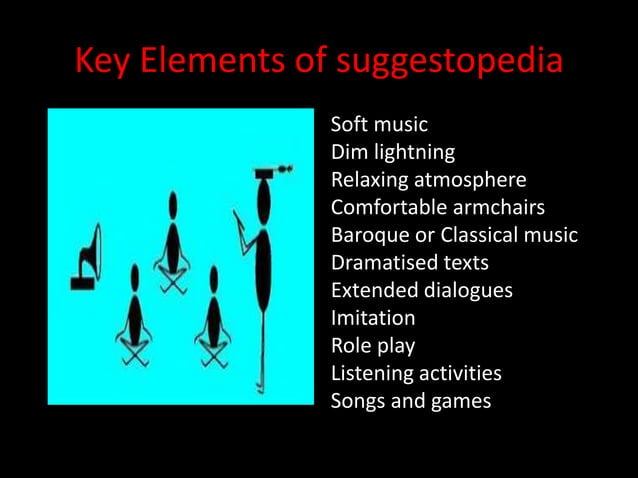 Key Elements of suggestopedia

Soft music
Dim lightning
Relaxing atmosphere
Comfortable armchairs
Baroque or Classical music
Dramatised texts
Extended dialogues
Imitation
Role play
Listening activities
Songs and games